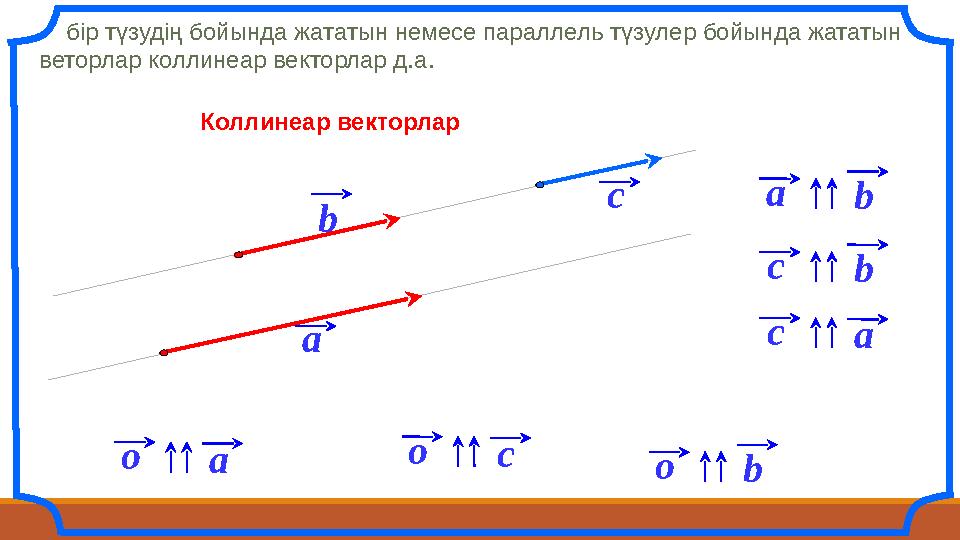 бір түзудің бойында жататын немесе параллель түзулер бойында жататын веторлар коллинеар векторлар д.а.

Коллинеар векторлар

$\vec{b}$

$\vec{c}$

$\vec{a}$

$\vec{a} \uparrow\uparrow \vec{b}$

$\vec{c} \uparrow\uparrow \vec{b}$

$\vec{c} \uparrow\uparrow \vec{a}$

$\vec{o} \uparrow\uparrow \vec{a}$

$\vec{o} \uparrow\uparrow \vec{c}$

$\vec{o} \uparrow\uparrow \vec{b}$